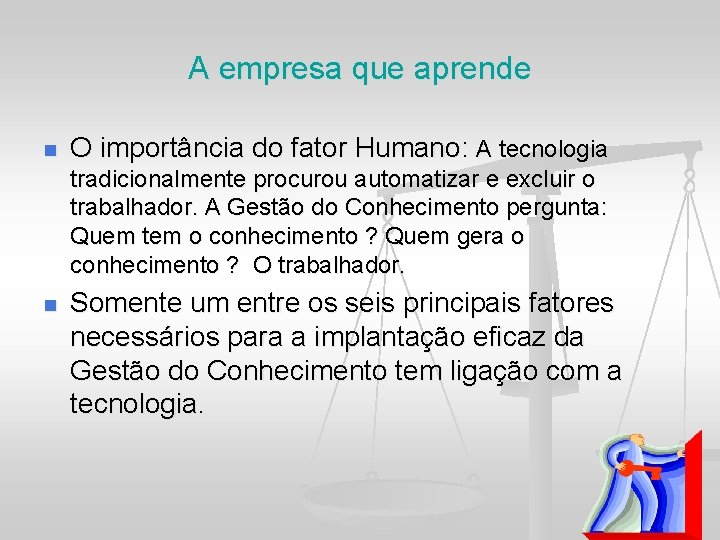 A empresa que aprende

O importância do fator Humano: A tecnologia tradicionalmente procurou automatizar e excluir o trabalhador. A Gestão do Conhecimento pergunta: Quem tem o conhecimento ? Quem gera o conhecimento ? O trabalhador.

Somente um entre os seis principais fatores necessários para a implantação eficaz da Gestão do Conhecimento tem ligação com a tecnologia.